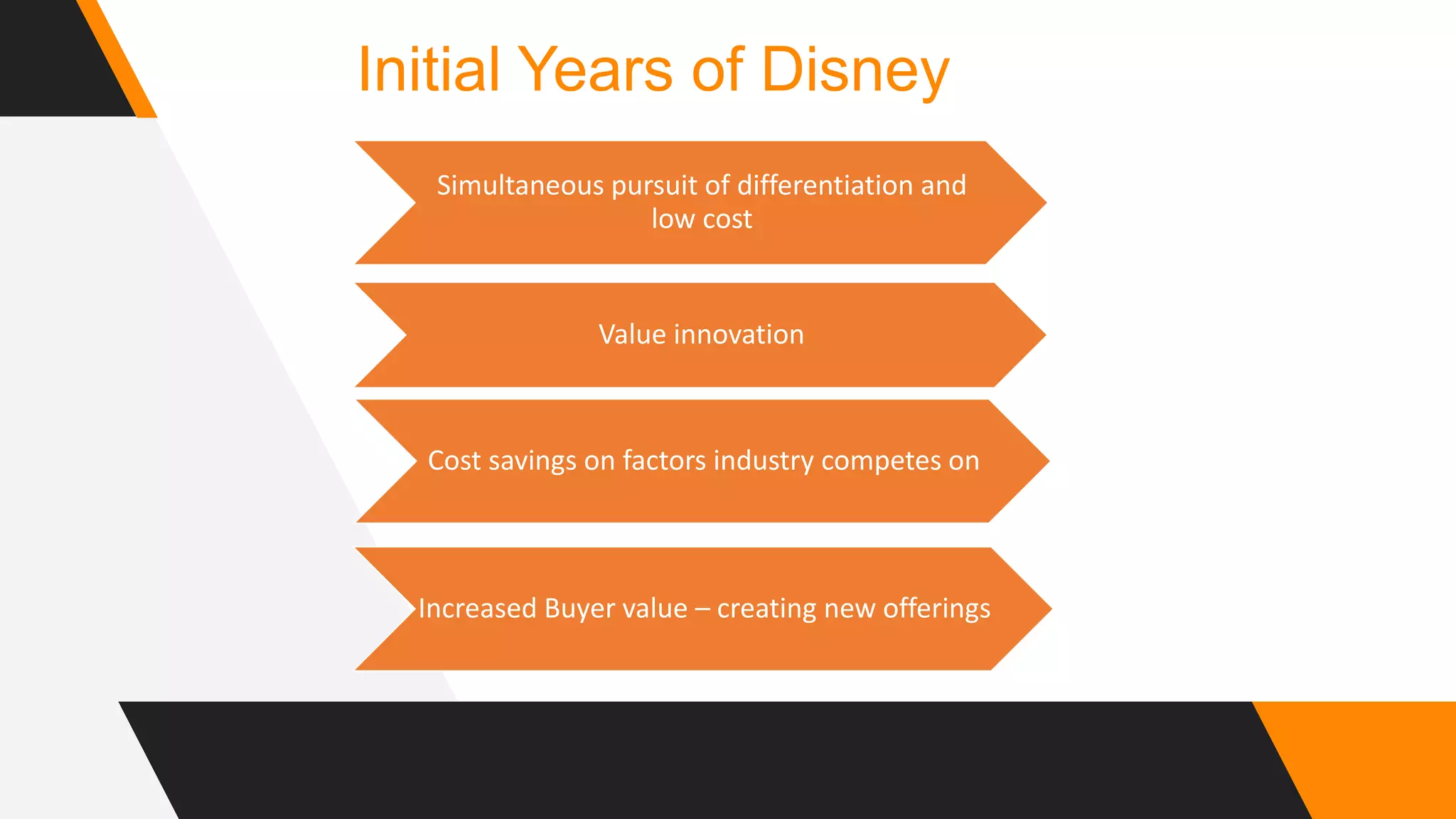 Initial Years of Disney

Simultaneous pursuit of differentiation and low cost

Value innovation

Cost savings on factors industry competes on

Increased Buyer value – creating new offerings